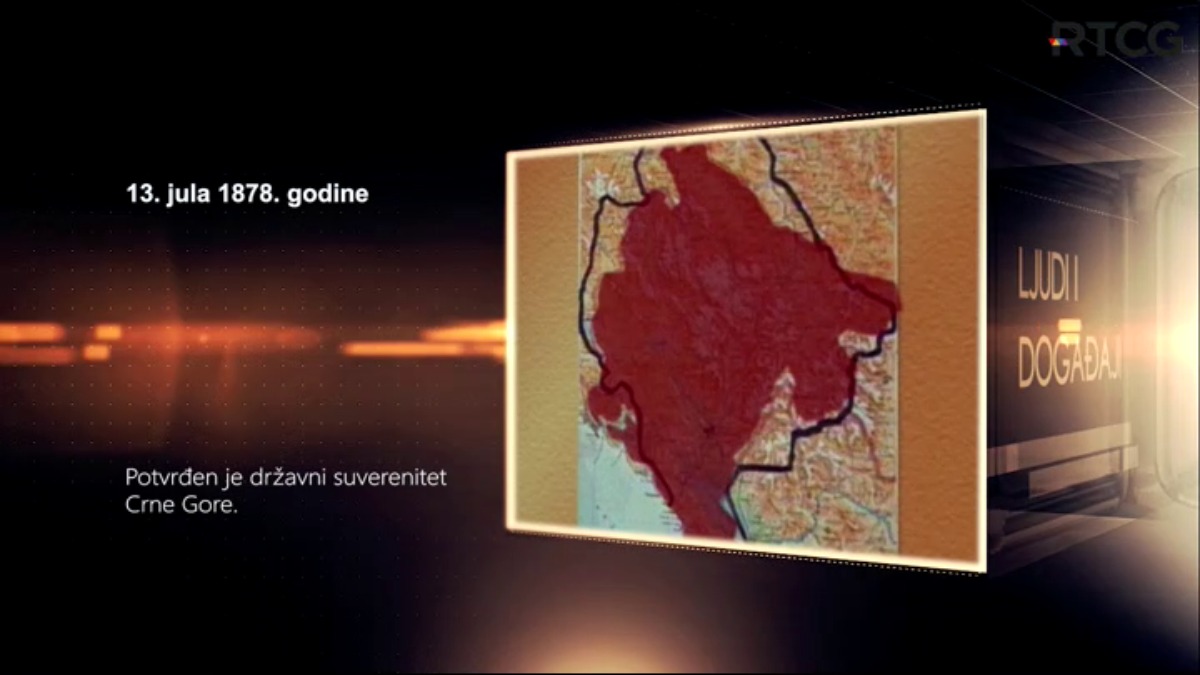 RTCG

13. jula 1878. godine

Potvrđen je državni suverenitet Crne Gore.

LJUDI I DOGAĐAJI